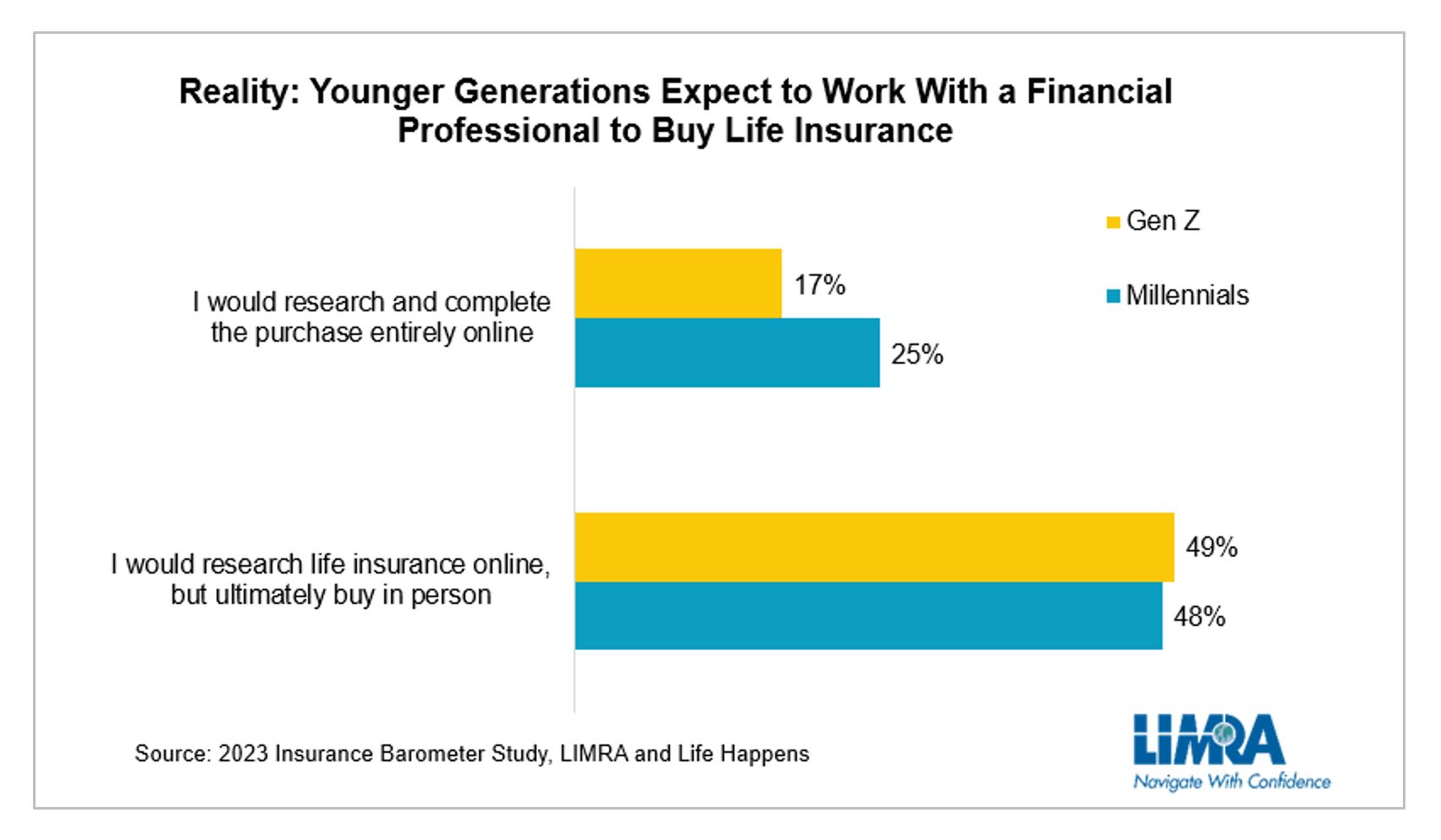 Reality: Younger Generations Expect to Work With a Financial Professional to Buy Life Insurance

Gen Z

Millennials

I would research and complete the purchase entirely online

17%

25%

I would research life insurance online, but ultimately buy in person

49%

48%

Source: 2023 Insurance Barometer Study, LIMRA and Life Happens

LIMRA
Navigate With Confidence